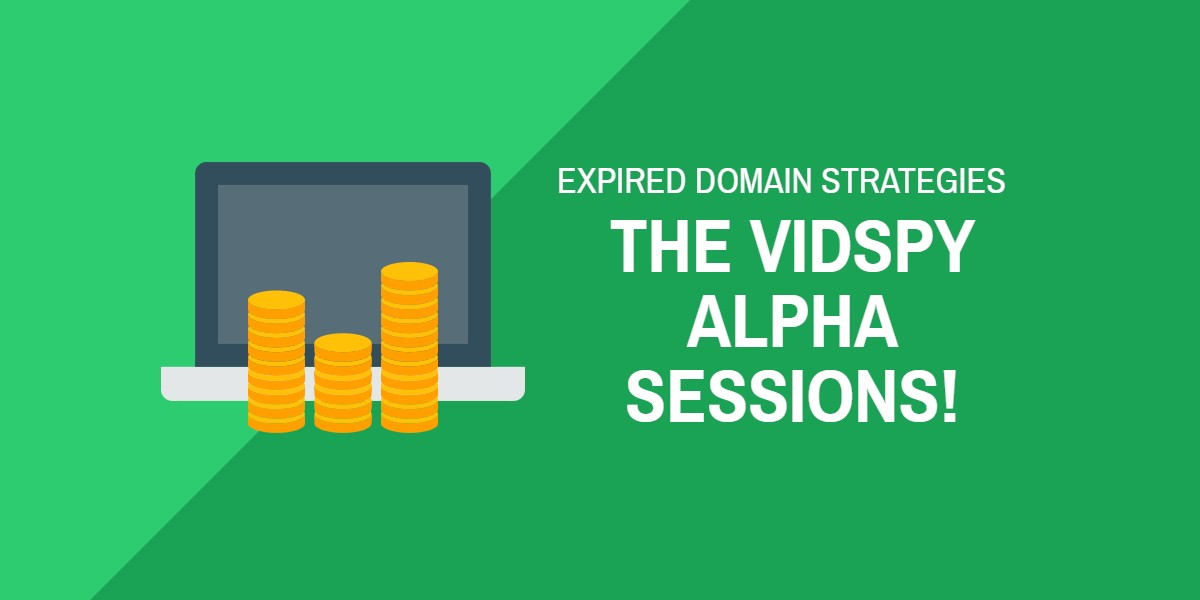 EXPIRED DOMAIN STRATEGIES

THE VIDSPY ALPHA SESSIONS!